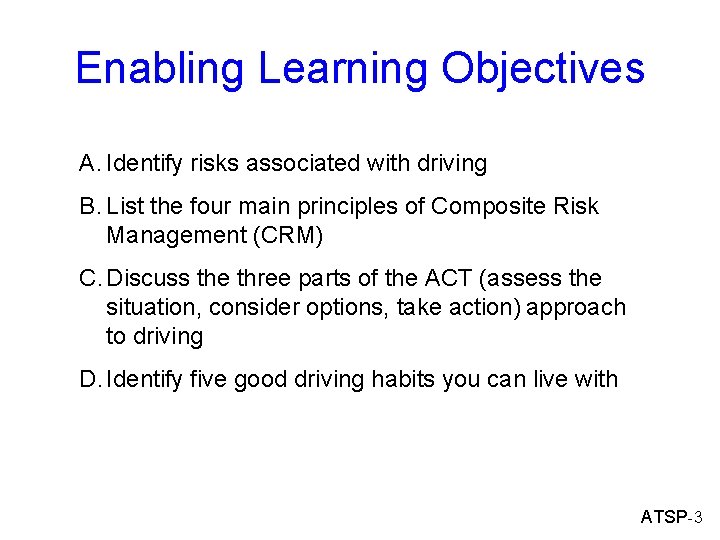 Enabling Learning Objectives

A. Identify risks associated with driving

B. List the four main principles of Composite Risk Management (CRM)

C. Discuss the three parts of the ACT (assess the situation, consider options, take action) approach to driving

D. Identify five good driving habits you can live with

ATSP-3